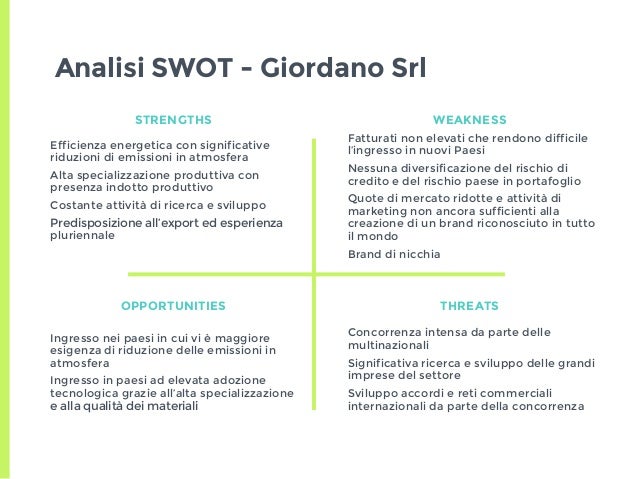 Analisi SWOT - Giordano Srl

STRENGTHS

Efficienza energetica con significative riduzioni di emissioni in atmosfera

Alta specializzazione produttiva con presenza indotto produttivo

Costante attività di ricerca e sviluppo

Predisposizione all'export ed esperienza pluriennale

WEAKNESS

Fatturati non elevati che rendono difficile l'ingresso in nuovi Paesi

Nessuna diversificazione del rischio di credito e del rischio paese in portafoglio

Quote di mercato ridotte e attività di marketing non ancora sufficienti alla creazione di un brand riconosciuto in tutto il mondo

Brand di nicchia

OPPORTUNITIES

Ingresso nei paesi in cui vi è maggiore esigenza di riduzione delle emissioni in atmosfera

Ingresso in paesi ad elevata adozione tecnologica grazie all'alta specializzazione e alla qualità dei materiali

THREATS

Concorrenza intensa da parte delle multinazionali

Significativa ricerca e sviluppo delle grandi imprese del settore

Sviluppo accordi e reti commerciali internazionali da parte della concorrenza